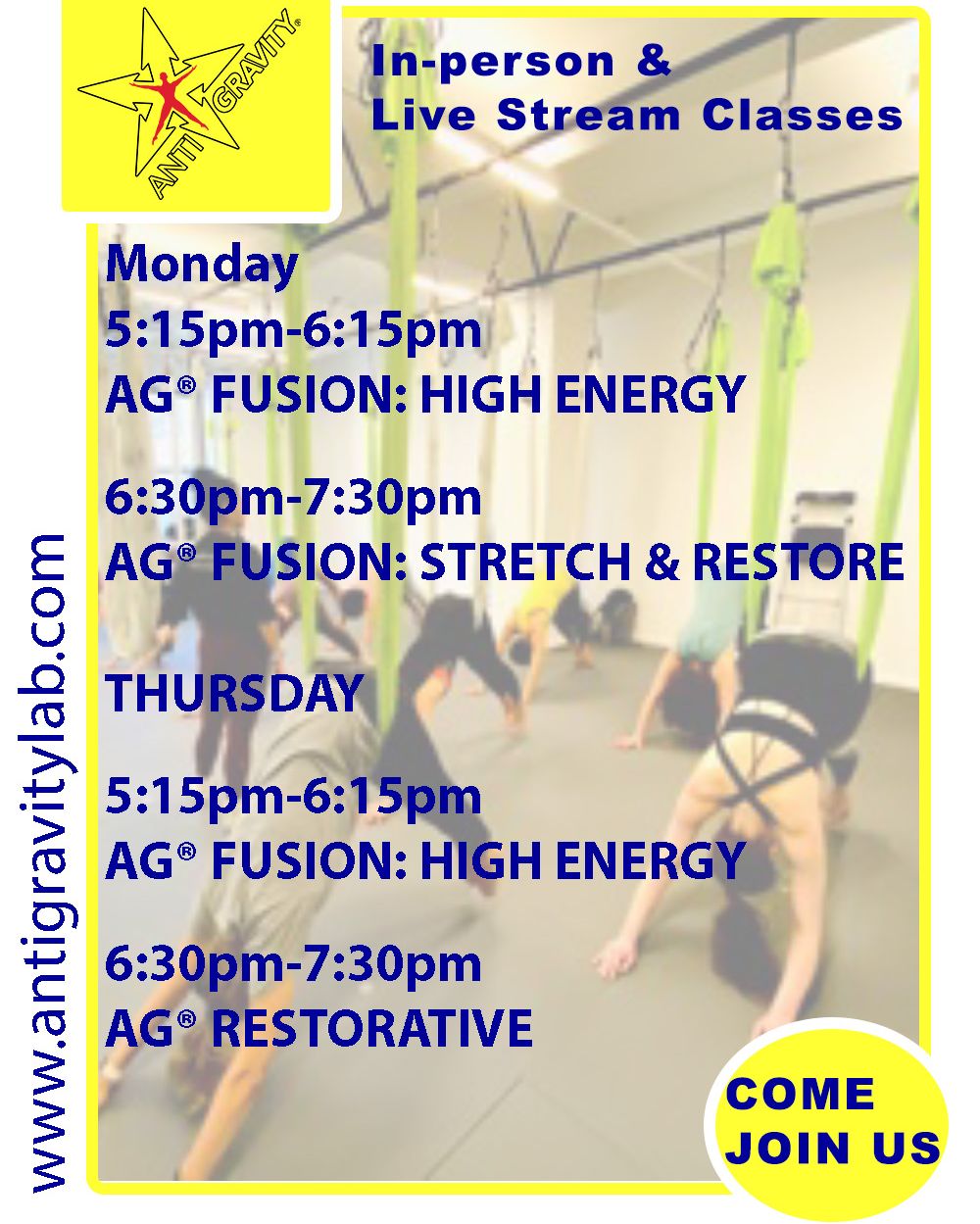 ANTI GRAVITY®

In-person &
Live Stream Classes

Monday
5:15pm-6:15pm
AG® FUSION: HIGH ENERGY

6:30pm-7:30pm
AG® FUSION: STRETCH & RESTORE

THURSDAY

5:15pm-6:15pm
AG® FUSION: HIGH ENERGY

6:30pm-7:30pm
AG® RESTORATIVE

www.antigravitylab.com

COME
JOIN US